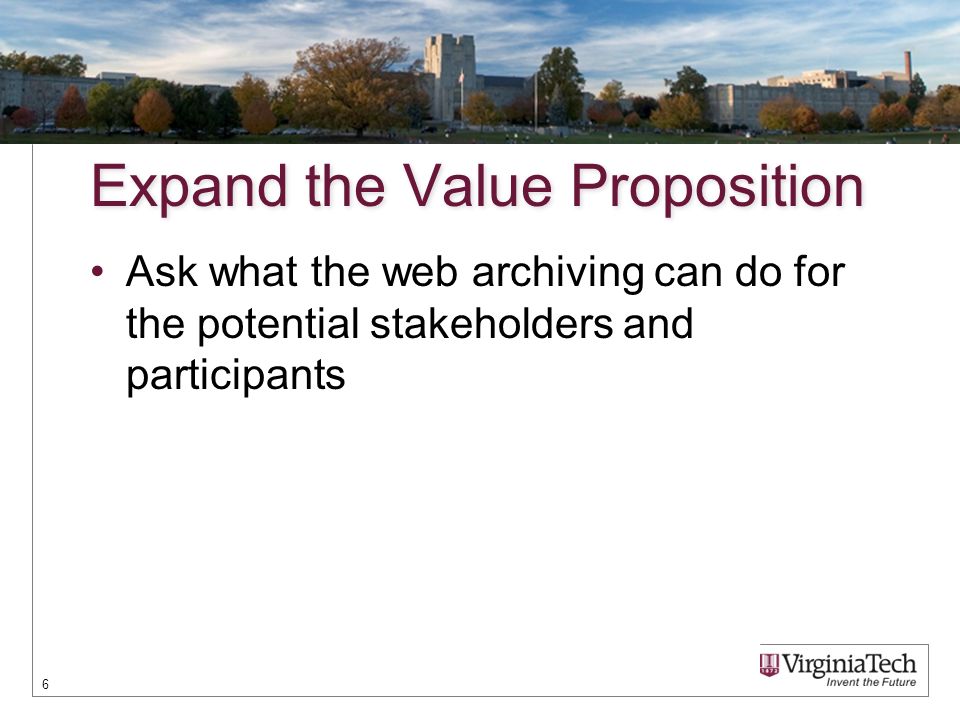 Expand the Value Proposition

• Ask what the web archiving can do for the potential stakeholders and participants

6

VirginiaTech
Invent the Future